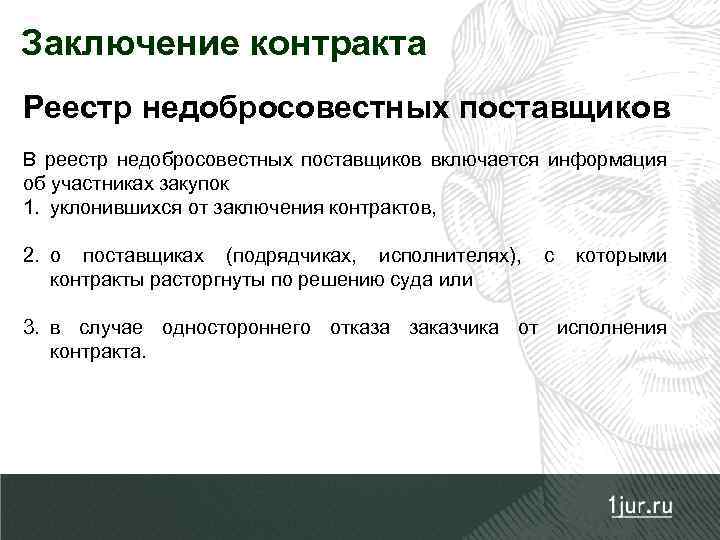 Заключение контракта

Реестр недобросовестных поставщиков

В реестр недобросовестных поставщиков включается информация об участниках закупок
1. уклонившихся от заключения контрактов,

2. о поставщиках (подрядчиках, исполнителях), с которыми контракты расторгнуты по решению суда или

3. в случае одностороннего отказа заказчика от исполнения контракта.

1jur.ru